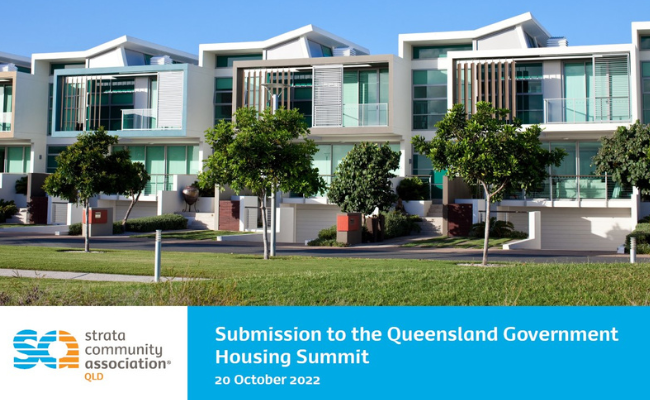 SCA strata community association® QLD

Submission to the Queensland Government Housing Summit

20 October 2022